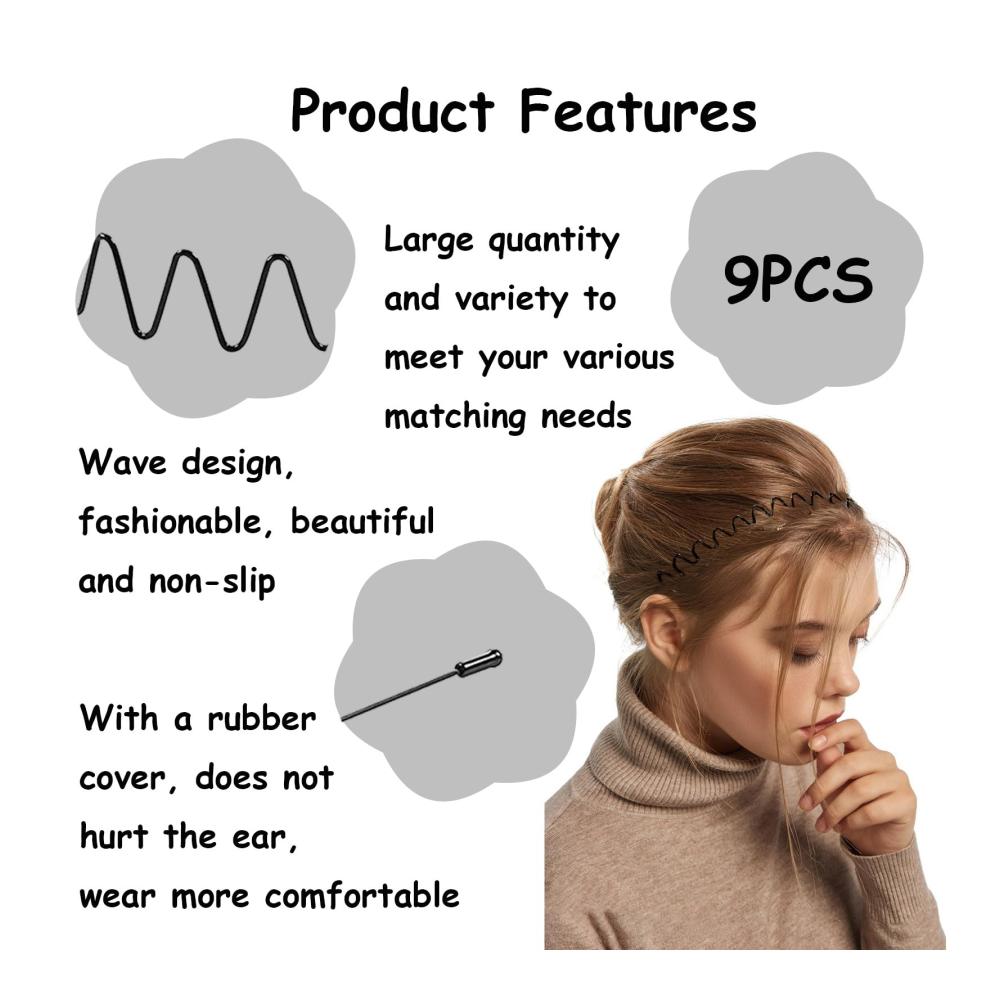 Product Features

Large quantity and variety to meet your various matching needs

9PCS

Wave design, fashionable, beautiful and non-slip

With a rubber cover, does not hurt the ear, wear more comfortable